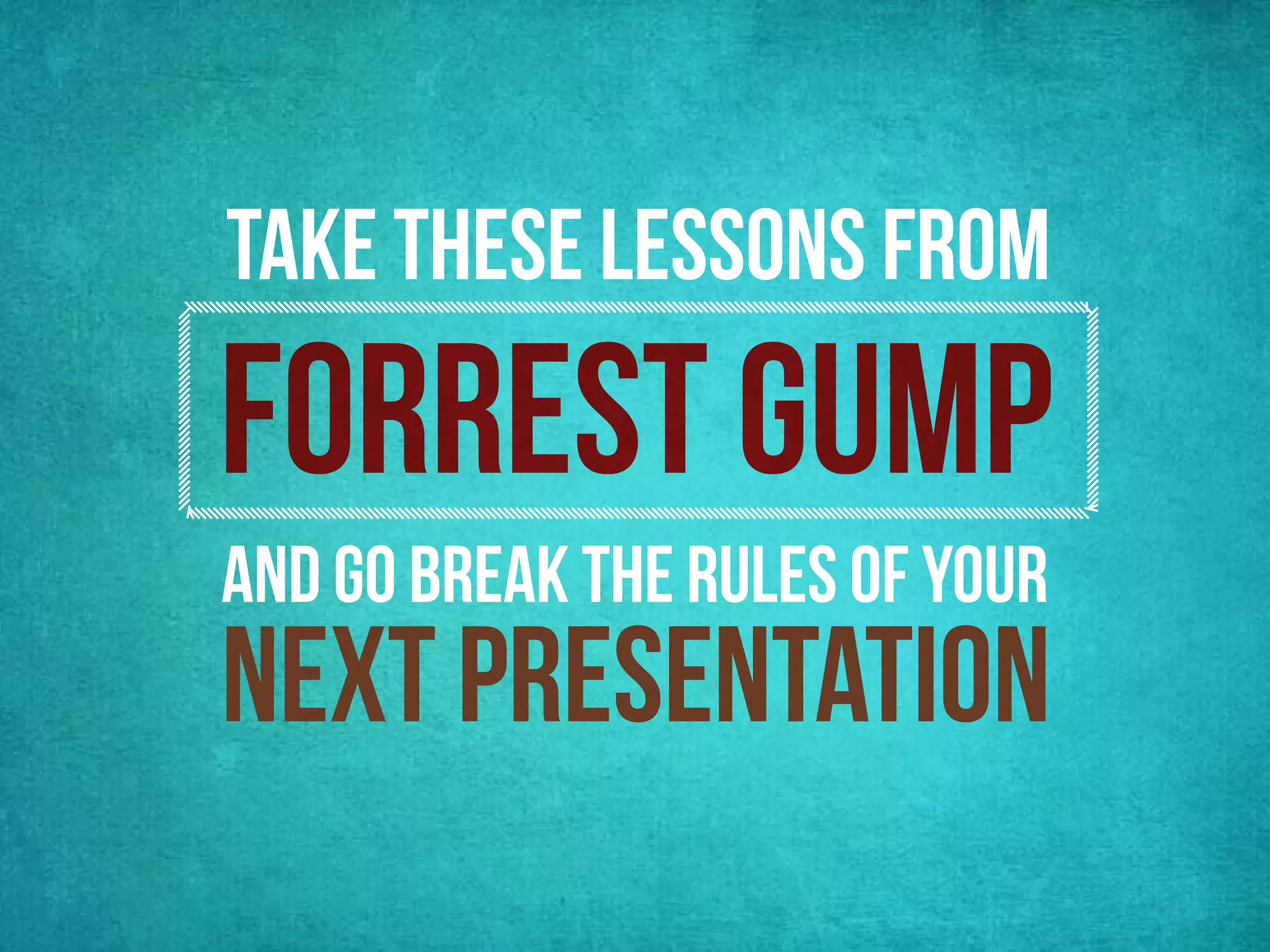 TAKE THESE LESSONS FROM

FORREST GUMP

AND GO BREAK THE RULES OF YOUR

NEXT PRESENTATION